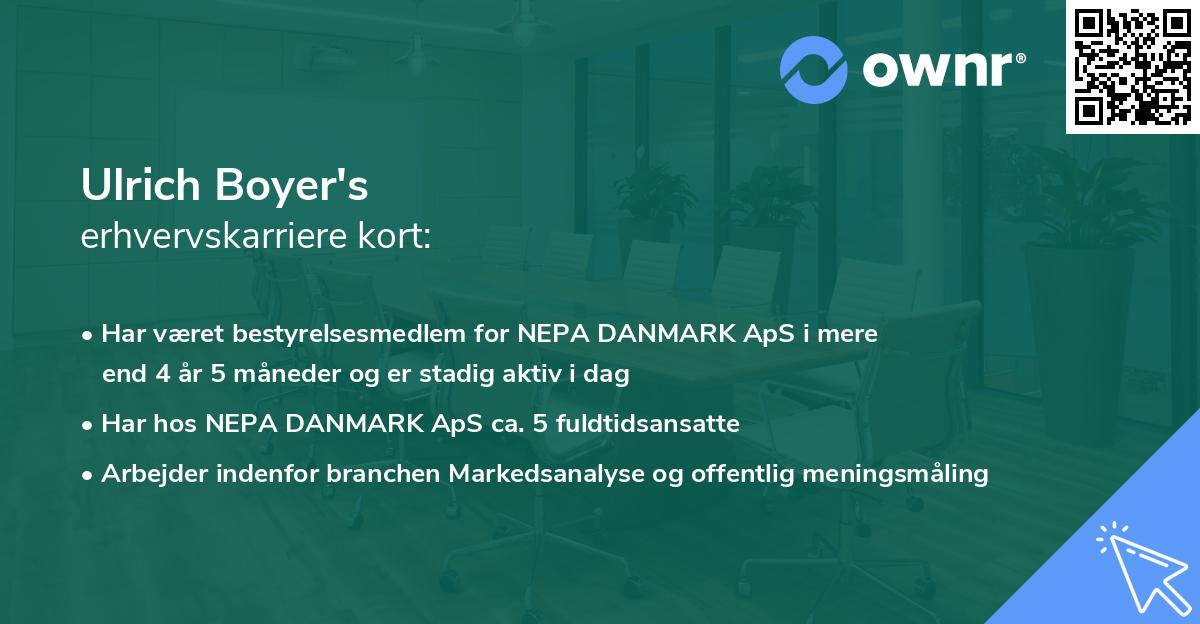 ownr®

Ulrich Boyer's
erhvervskarriere kort:

• Har været bestyrelsesmedlem for NEPA DANMARK ApS i mere end 4 år 5 måneder og er stadig aktiv i dag

• Har hos NEPA DANMARK ApS ca. 5 fuldtidsansatte

• Arbejder indenfor branchen Markedsanalyse og offentlig meningsmåling